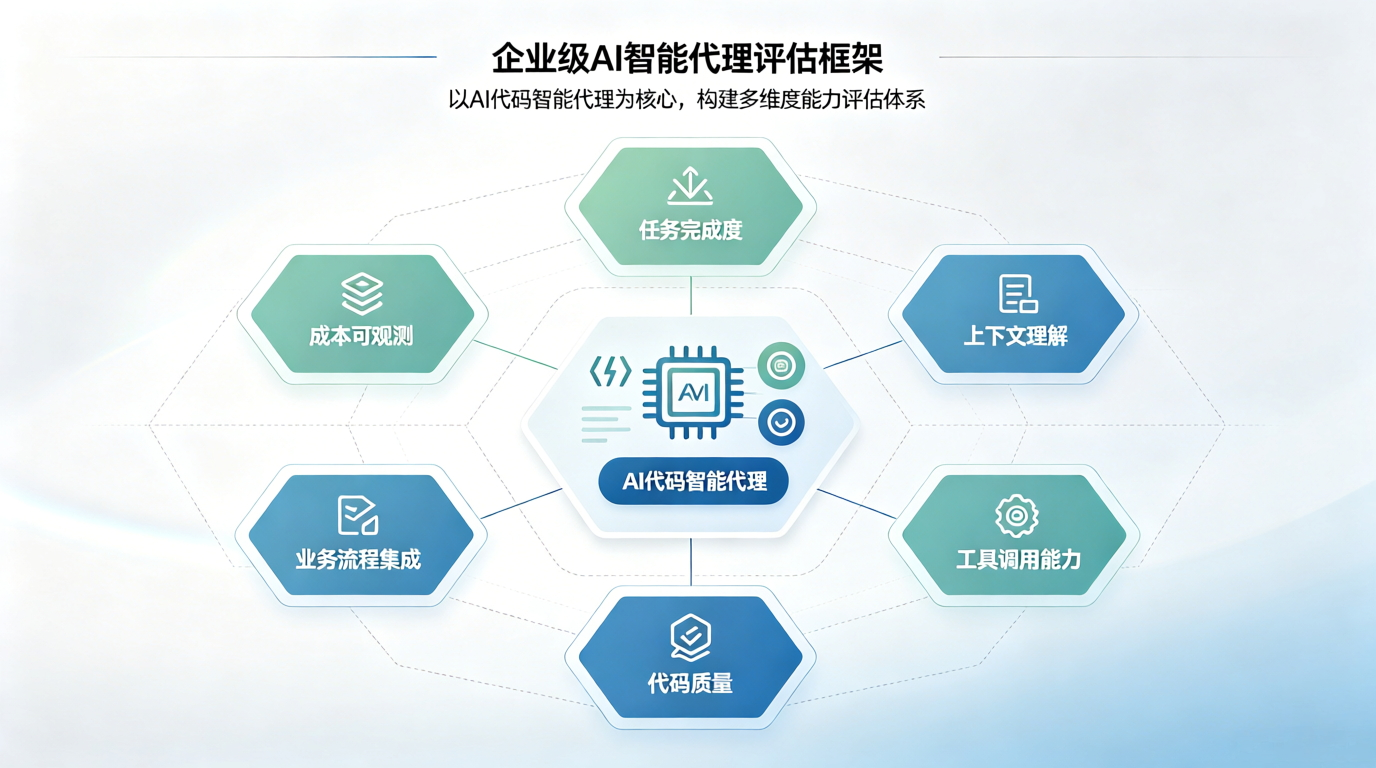 企业级AI智能代理评估框架

以AI代码智能代理为核心，构建多维度能力评估体系

任务完成度

成本可观测

上下文理解

AI

AI代码智能代理

业务流程集成

工具调用能力

代码质量